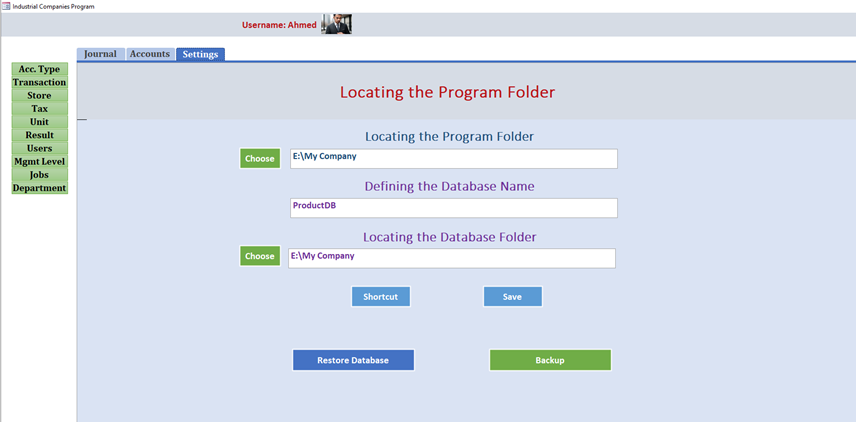 Industrial Companies Program

Username: Ahmed

Journal
Accounts
Settings

Acc. Type
Transaction
Store
Tax
Unit
Result
Users
Mgmt Level
Jobs
Department

Locating the Program Folder

Locating the Program Folder
Choose
E:\My Company

Defining the Database Name
ProductDB

Locating the Database Folder
Choose
E:\My Company

Shortcut
Save

Restore Database
Backup